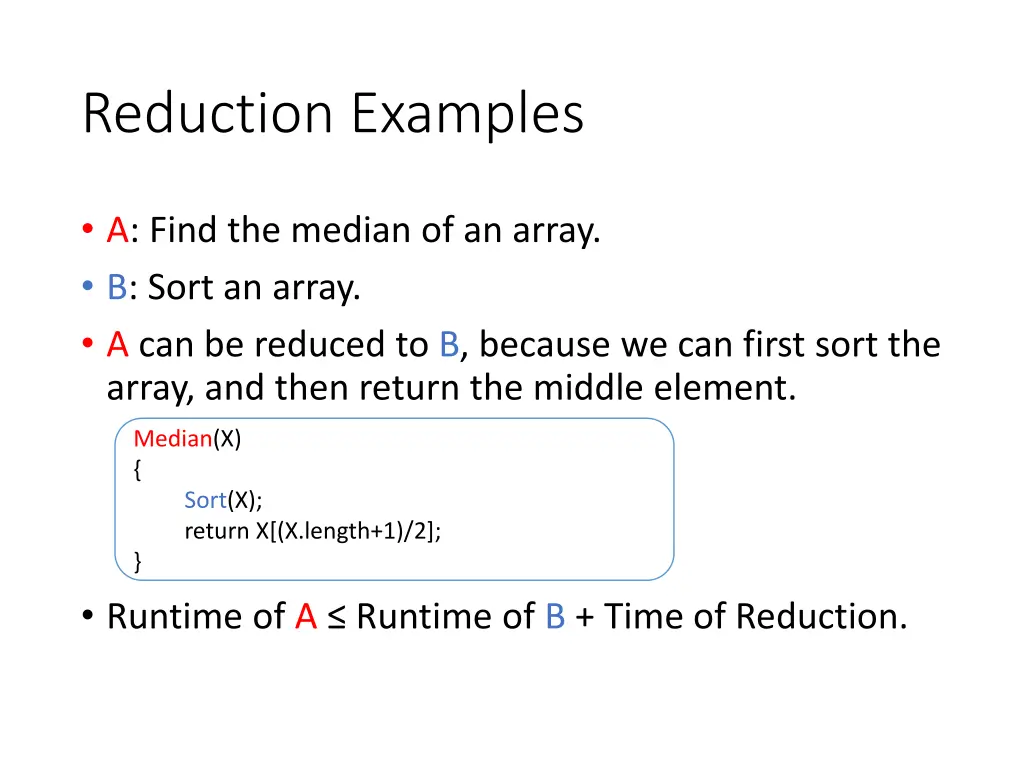 Reduction Examples

• A: Find the median of an array.
• B: Sort an array.
• A can be reduced to B, because we can first sort the array, and then return the middle element.

Median(X)
{
Sort(X);
return X[(X.length+1)/2];
}

• Runtime of A ≤ Runtime of B + Time of Reduction.